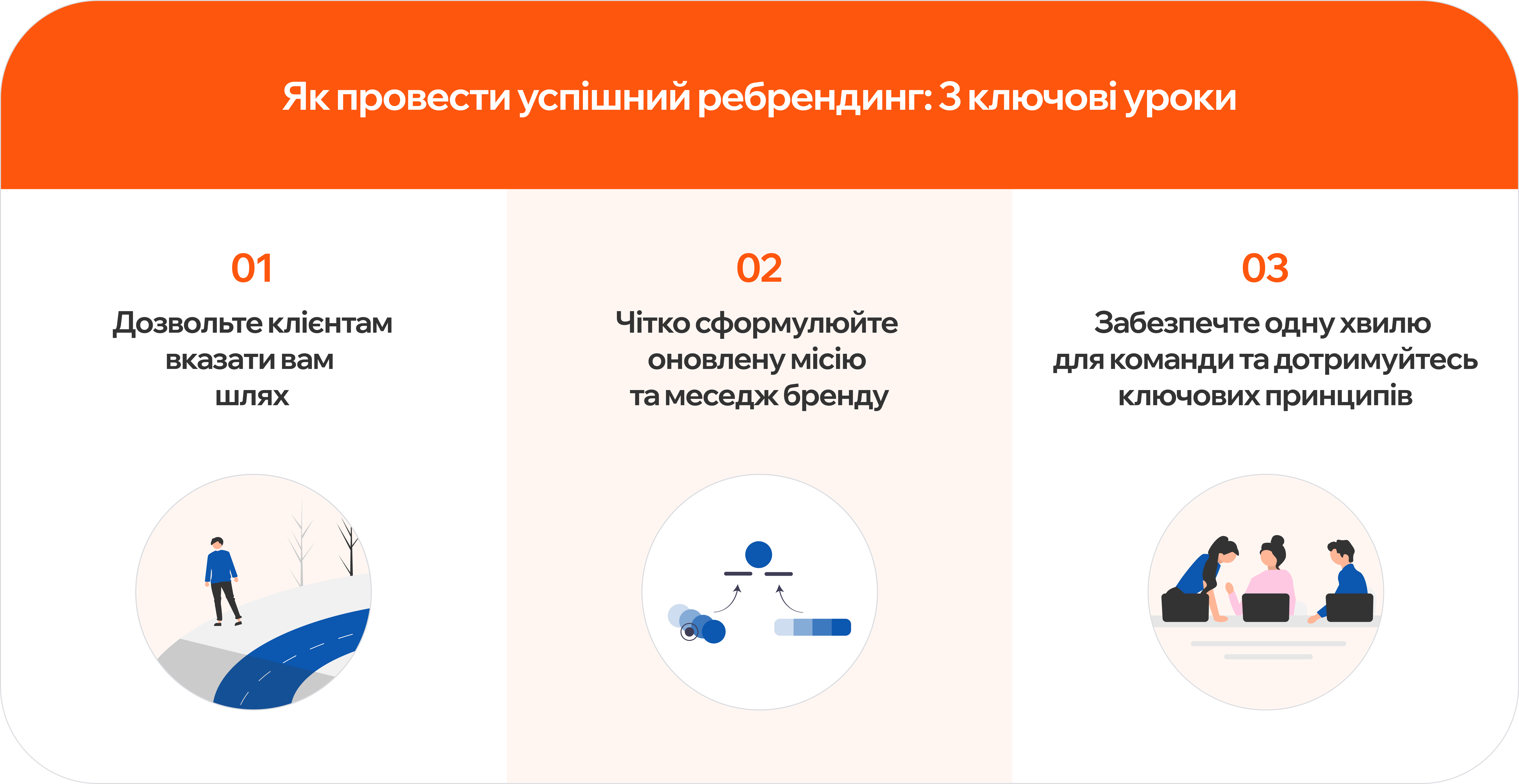 Як провести успішний ребрендинг: 3 ключові уроки

01

Дозвольте клієнтам вказати вам шлях

02

Чітко сформулюйте оновлену місію та меседж бренду

03

Забезпечте одну хвилю для команди та дотримуйтесь ключових принципів